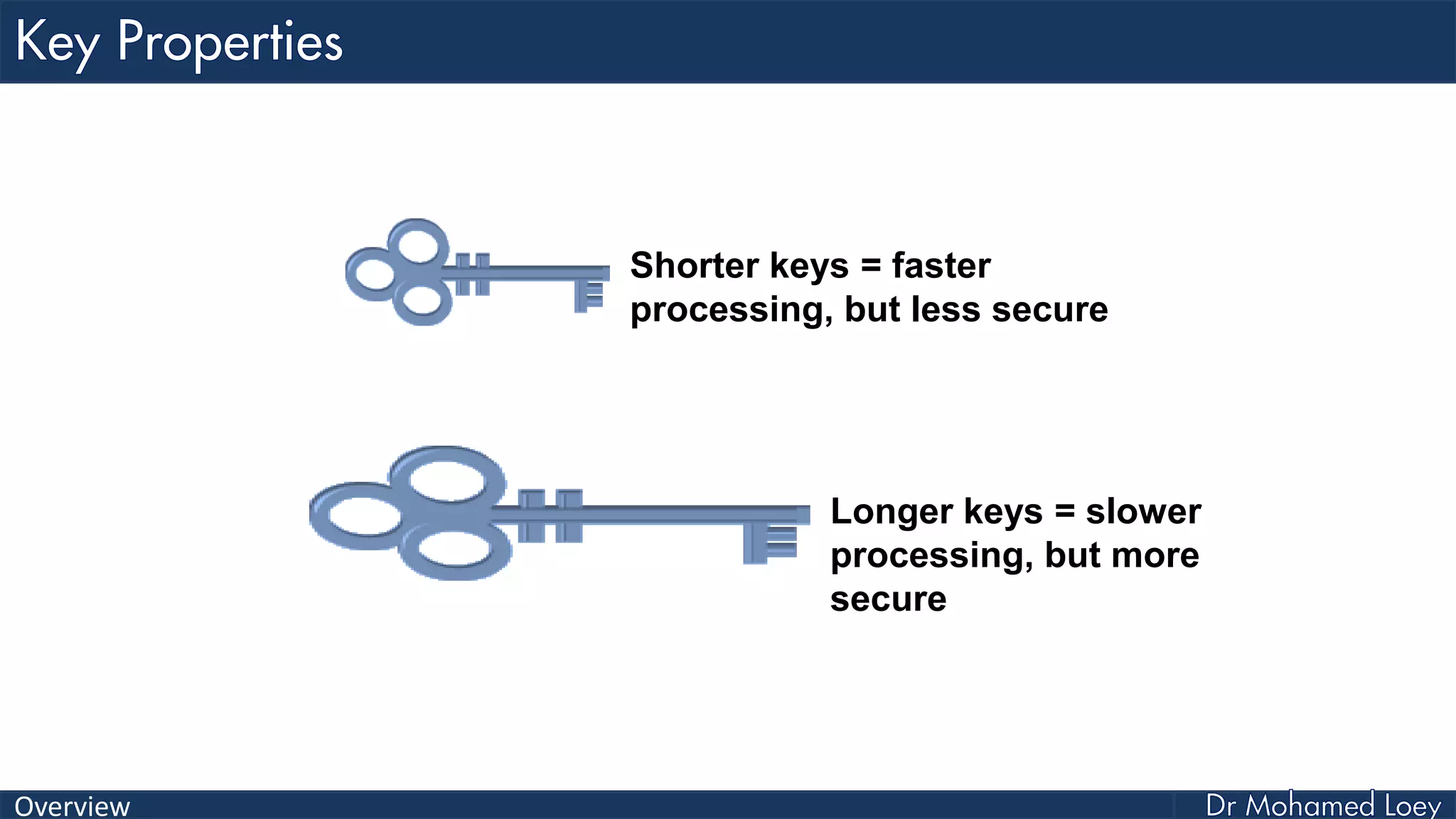 Key Properties

Shorter keys = faster processing, but less secure

Longer keys = slower processing, but more secure

Overview

Dr Mohamed Loey